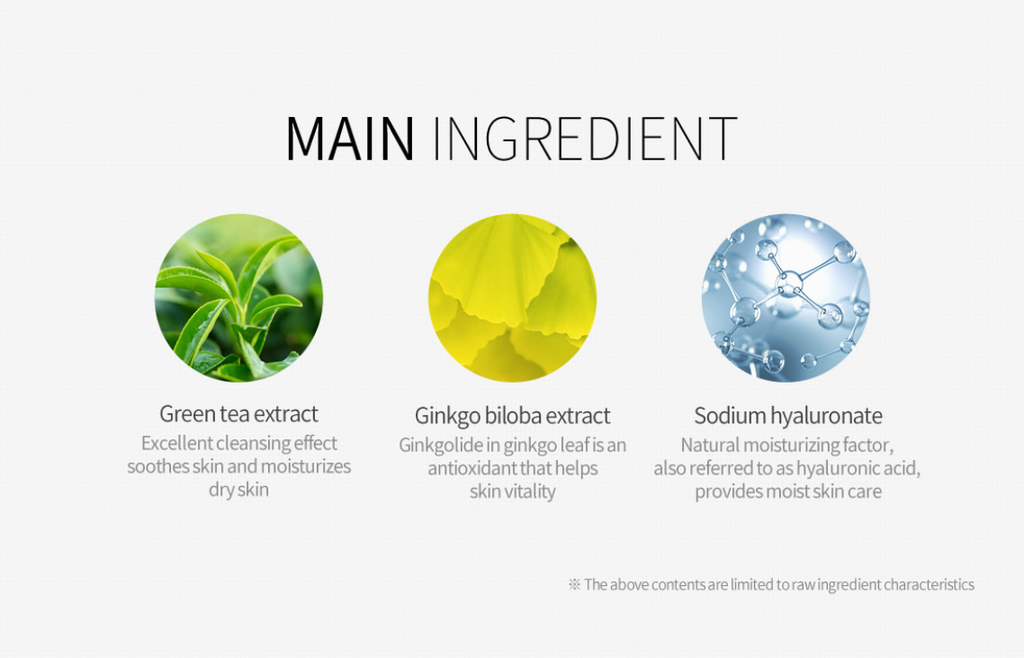 MAIN INGREDIENT

Green tea extract
Excellent cleansing effect soothes skin and moisturizes dry skin

Ginkgo biloba extract
Ginkgolide in ginkgo leaf is an antioxidant that helps skin vitality

Sodium hyaluronate
Natural moisturizing factor, also referred to as hyaluronic acid, provides moist skin care

※ The above contents are limited to raw ingredient characteristics